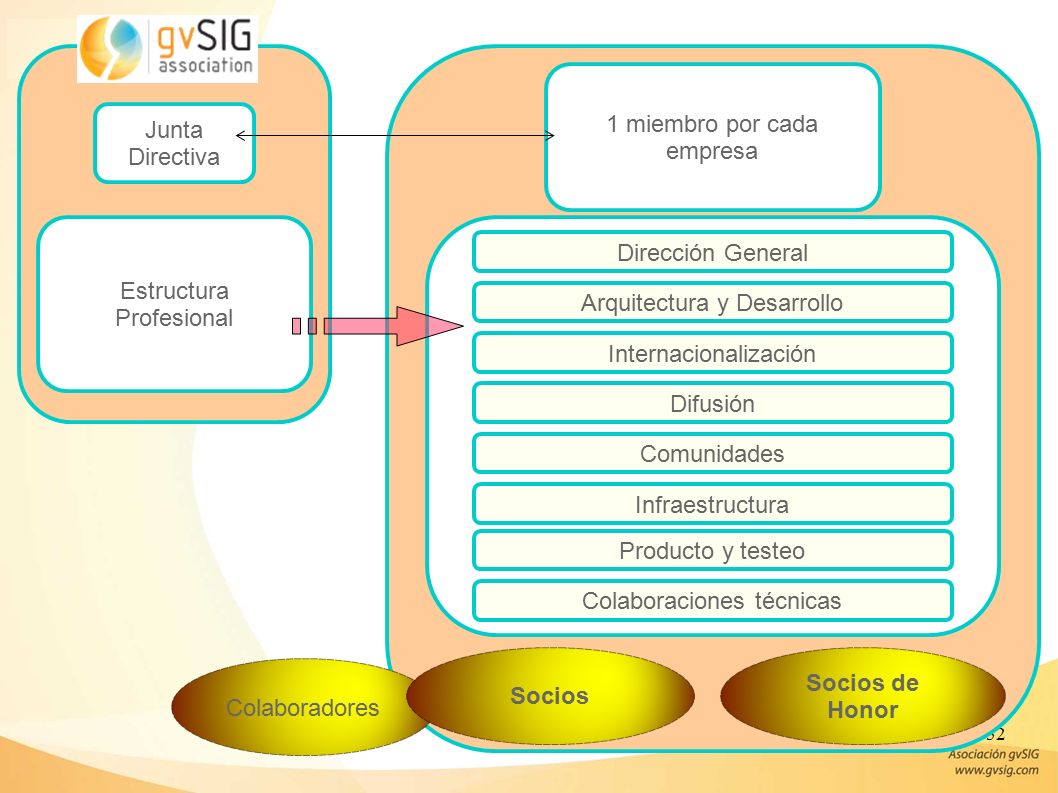 gvSIG association

Junta Directiva

Estructura Profesional

1 miembro por cada empresa

Dirección General

Arquitectura y Desarrollo

Internacionalización

Difusión

Comunidades

Infraestructura

Producto y testeo

Colaboraciones técnicas

Colaboradores

Socios

Socios de Honor

32

Asociación gvSIG
www.gvsig.com